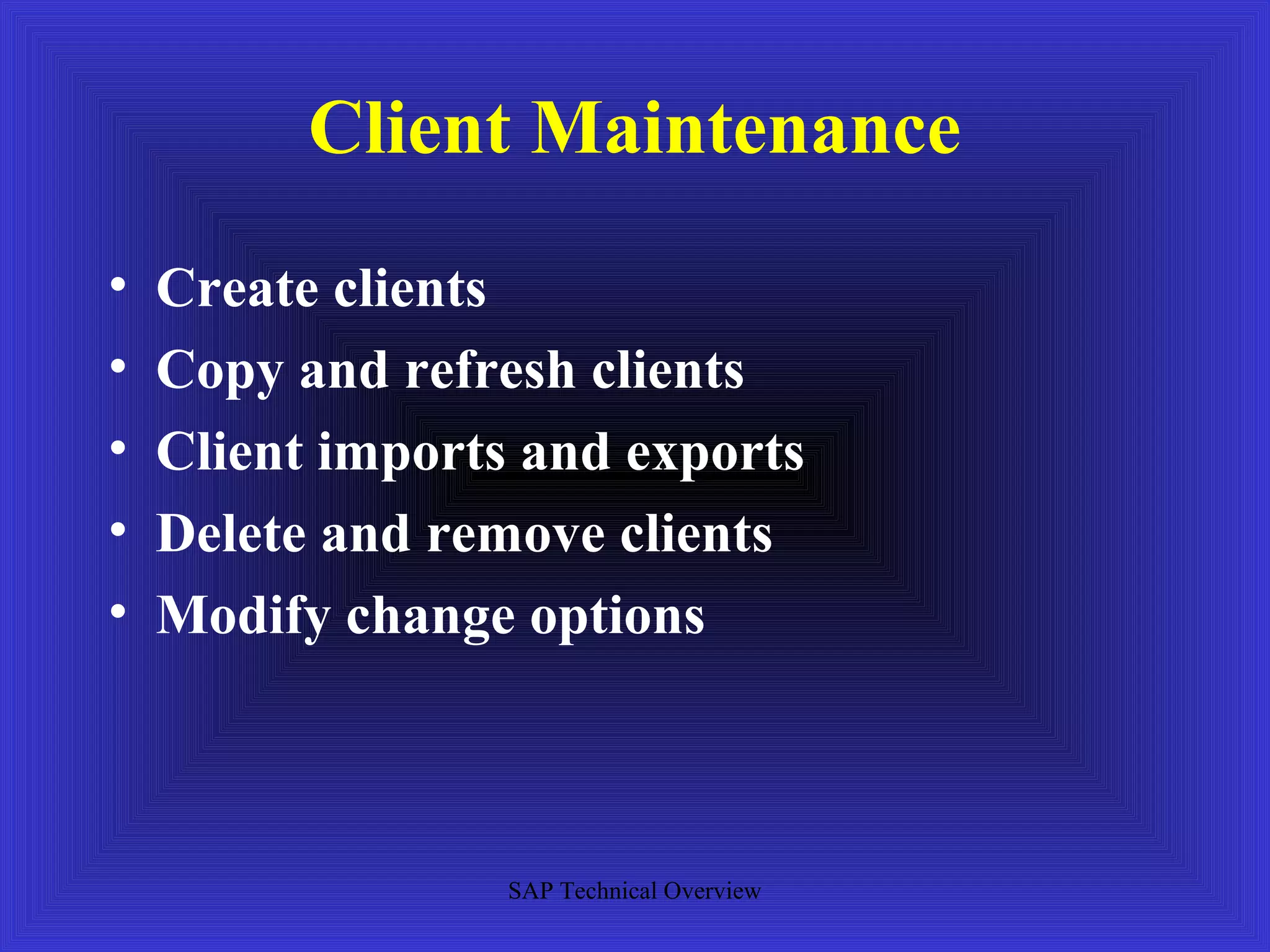 Client Maintenance

• Create clients
• Copy and refresh clients
• Client imports and exports
• Delete and remove clients
• Modify change options

SAP Technical Overview